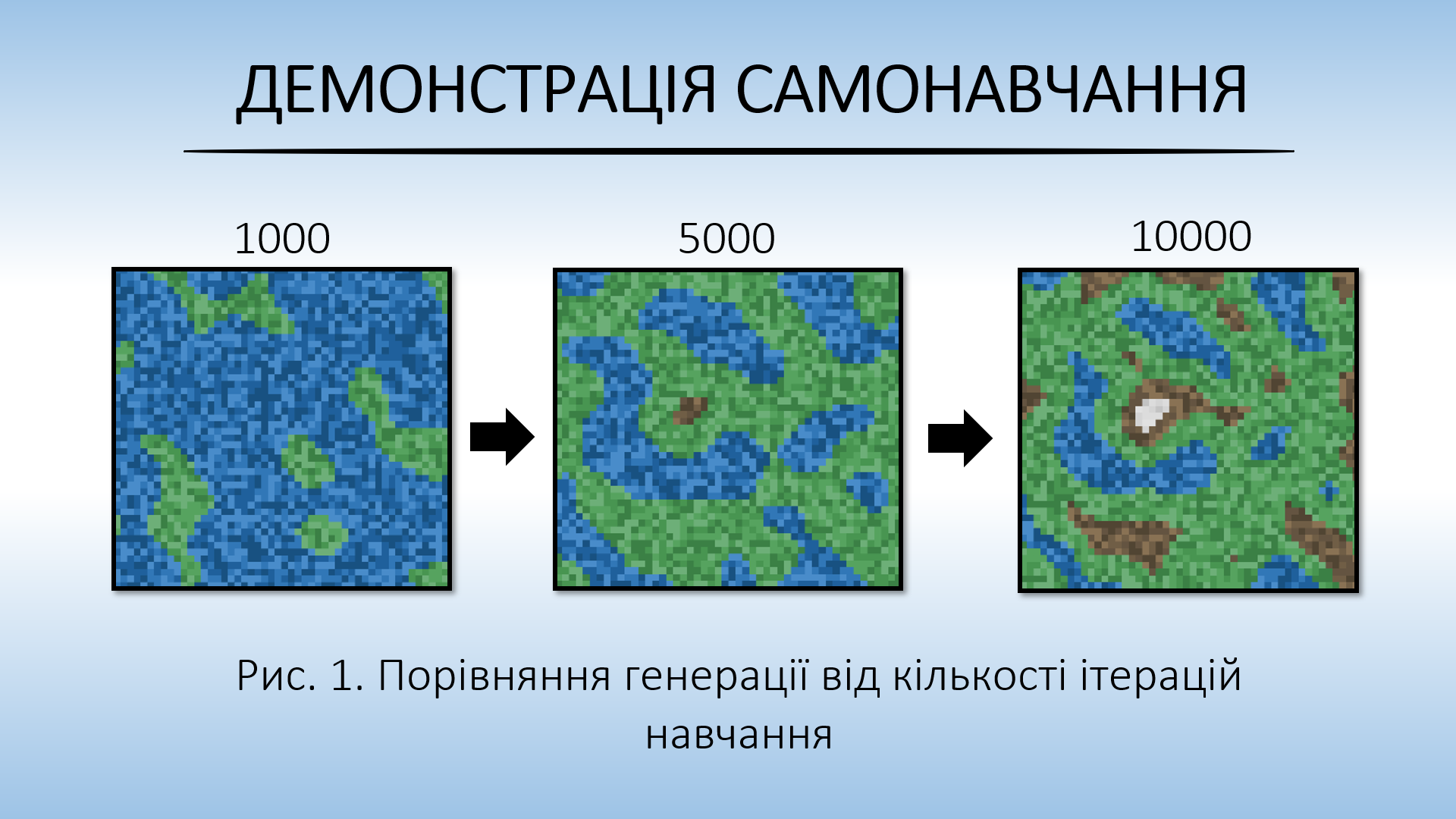 ДЕМОНСТРАЦІЯ САМОНАВЧАННЯ

1000

5000

10000

Рис. 1. Порівняння генерації від кількості ітерацій навчання